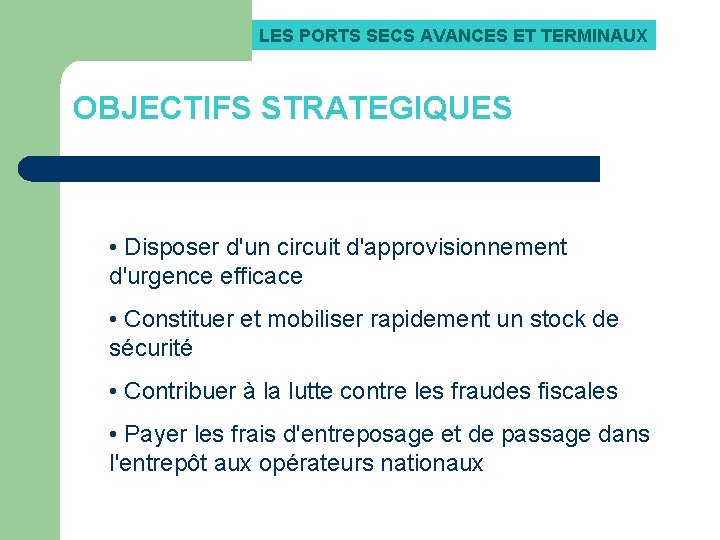 LES PORTS SECS AVANCES ET TERMINAUX

OBJECTIFS STRATEGIQUES

• Disposer d'un circuit d'approvisionnement d'urgence efficace

• Constituer et mobiliser rapidement un stock de sécurité

• Contribuer à la lutte contre les fraudes fiscales

• Payer les frais d'entreposage et de passage dans l'entrepôt aux opérateurs nationaux